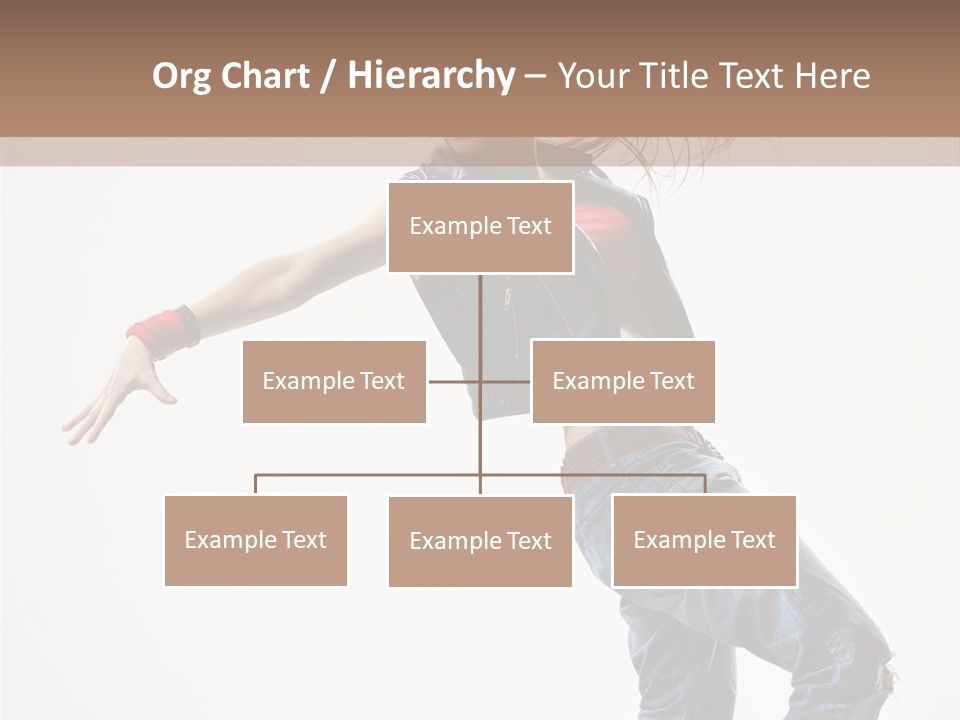 Org Chart / Hierarchy – Your Title Text Here

Example Text

Example Text

Example Text

Example Text

Example Text

Example Text